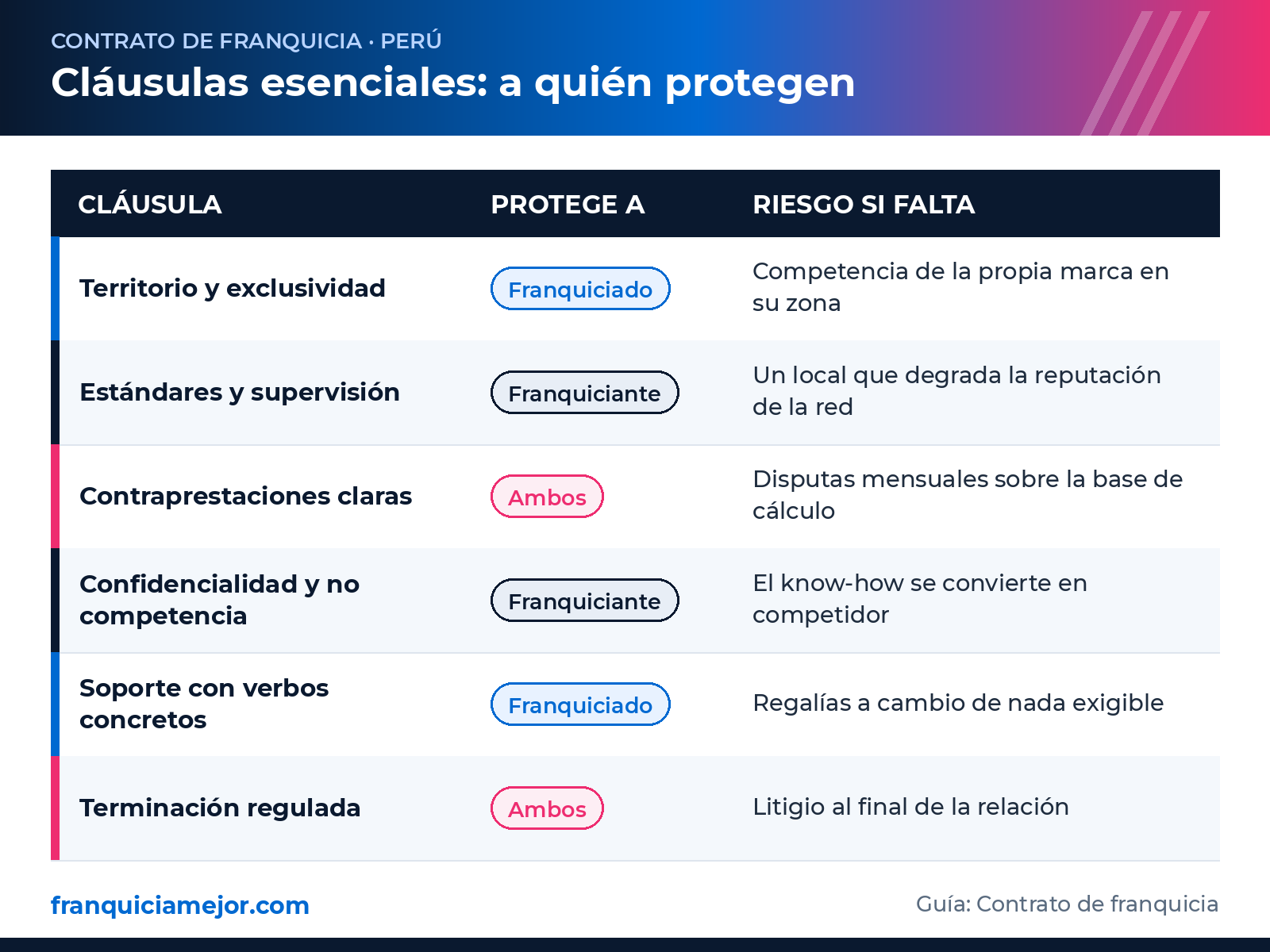 CONTRATO DE FRANQUICIA · PERÚ
Cláusulas esenciales: a quién protegen

| CLÁUSULA | PROTEGE A | RIESGO SI FALTA |
|---|---|---|
| Territorio y exclusividad | Franquiciado | Competencia de la propia marca en su zona |
| Estándares y supervisión | Franquiciante | Un local que degrada la reputación de la red |
| Contraprestaciones claras | Ambos | Disputas mensuales sobre la base de cálculo |
| Confidencialidad y no competencia | Franquiciante | El know-how se convierte en competidor |
| Soporte con verbos concretos | Franquiciado | Regalías a cambio de nada exigible |
| Terminación regulada | Ambos | Litigio al final de la relación |

franquiciamejor.com
Guía: Contrato de franquicia